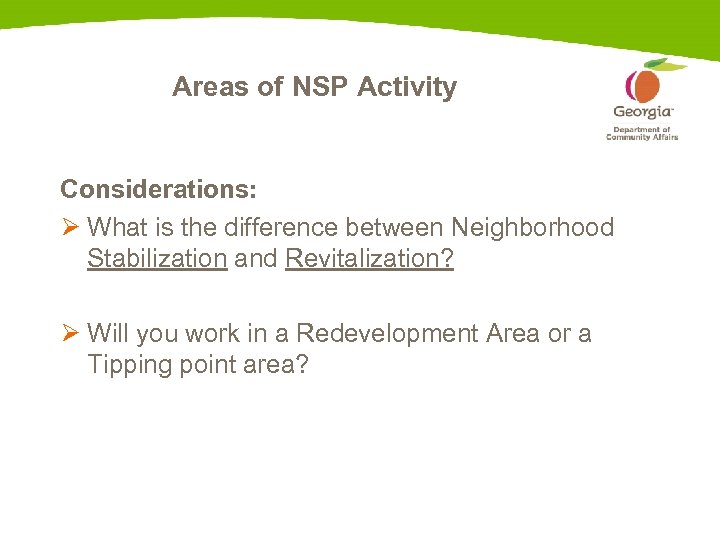 Areas of NSP Activity

Georgia
Department of Community Affairs

Considerations:

➢ What is the difference between Neighborhood Stabilization and Revitalization?

➢ Will you work in a Redevelopment Area or a Tipping point area?